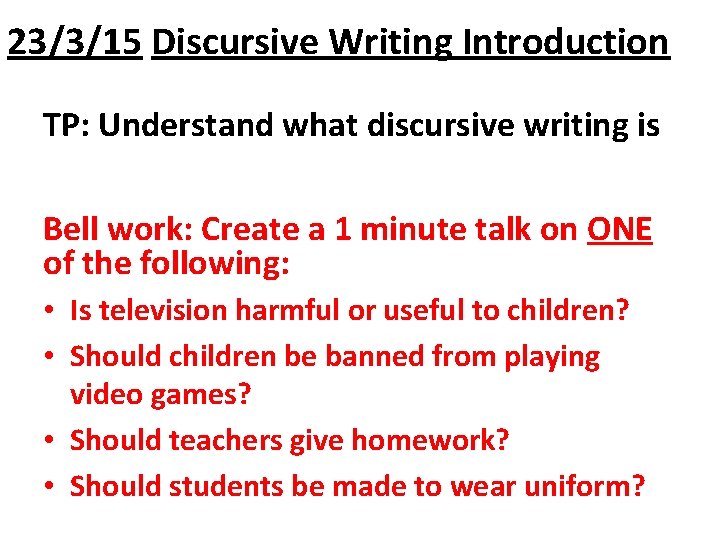 23/3/15 Discursive Writing Introduction

TP: Understand what discursive writing is

Bell work: Create a 1 minute talk on ONE of the following:

• Is television harmful or useful to children?
• Should children be banned from playing video games?
• Should teachers give homework?
• Should students be made to wear uniform?